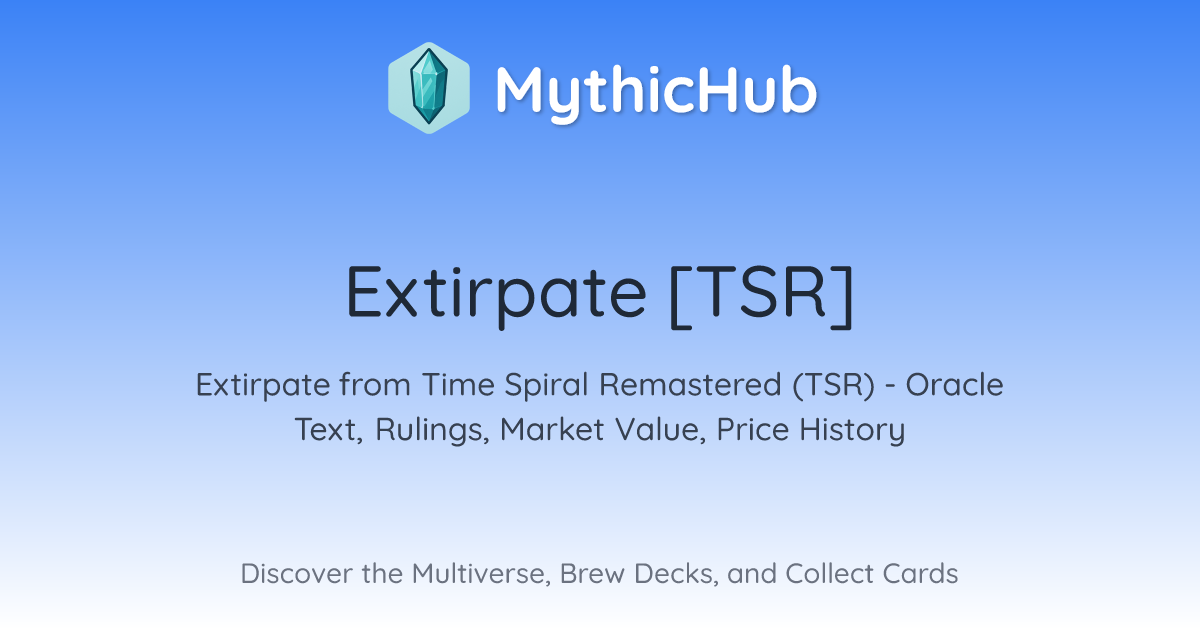 MythicHub

Extirpate [TSR]

Extirpate from Time Spiral Remastered (TSR) - Oracle Text, Rulings, Market Value, Price History

Discover the Multiverse, Brew Decks, and Collect Cards